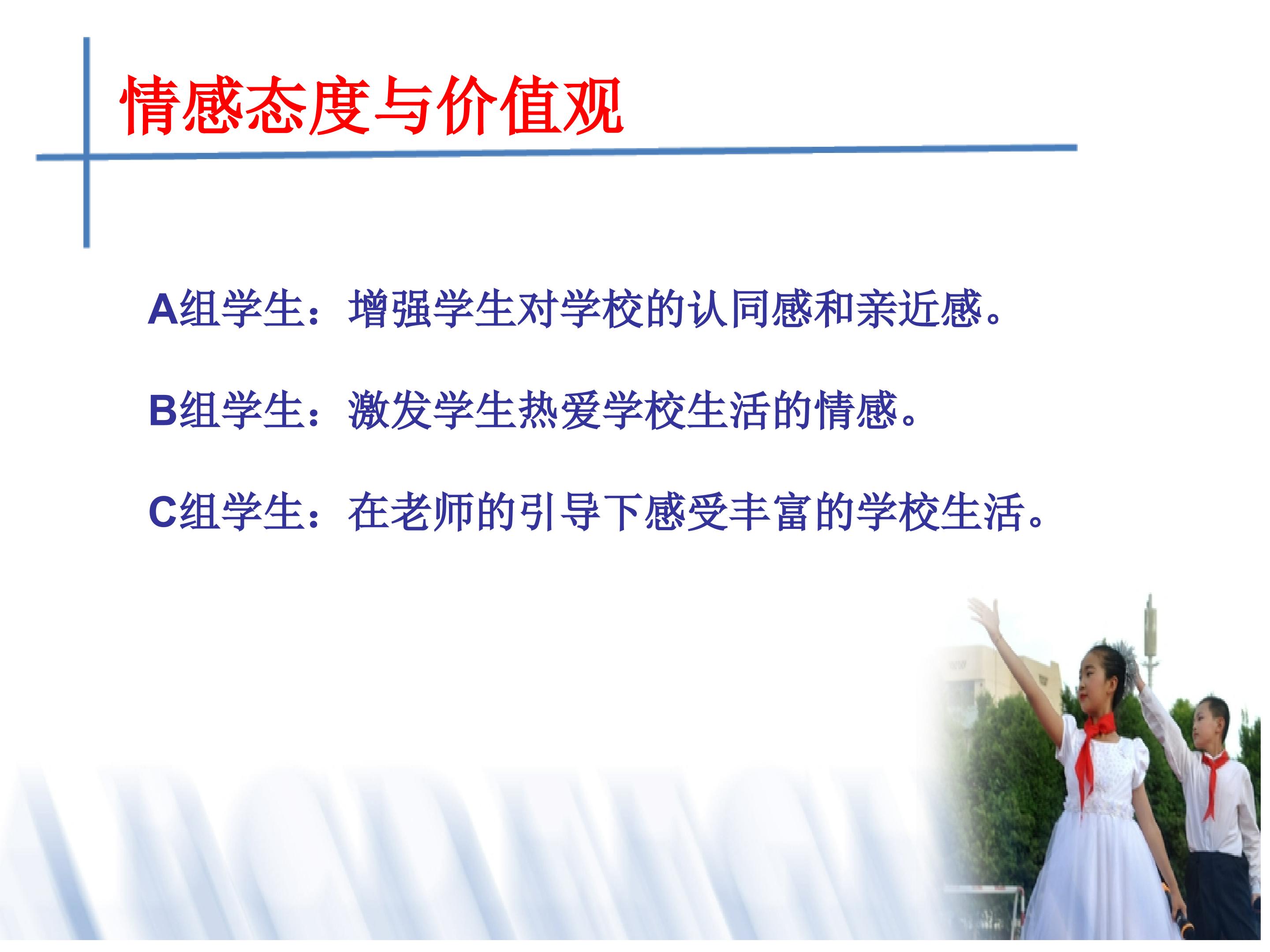 情感态度与价值观

A组学生：增强学生对学校的认同感和亲近感。

B组学生：激发学生热爱学校生活的情感。

C组学生：在老师的引导下感受丰富的学校生活。